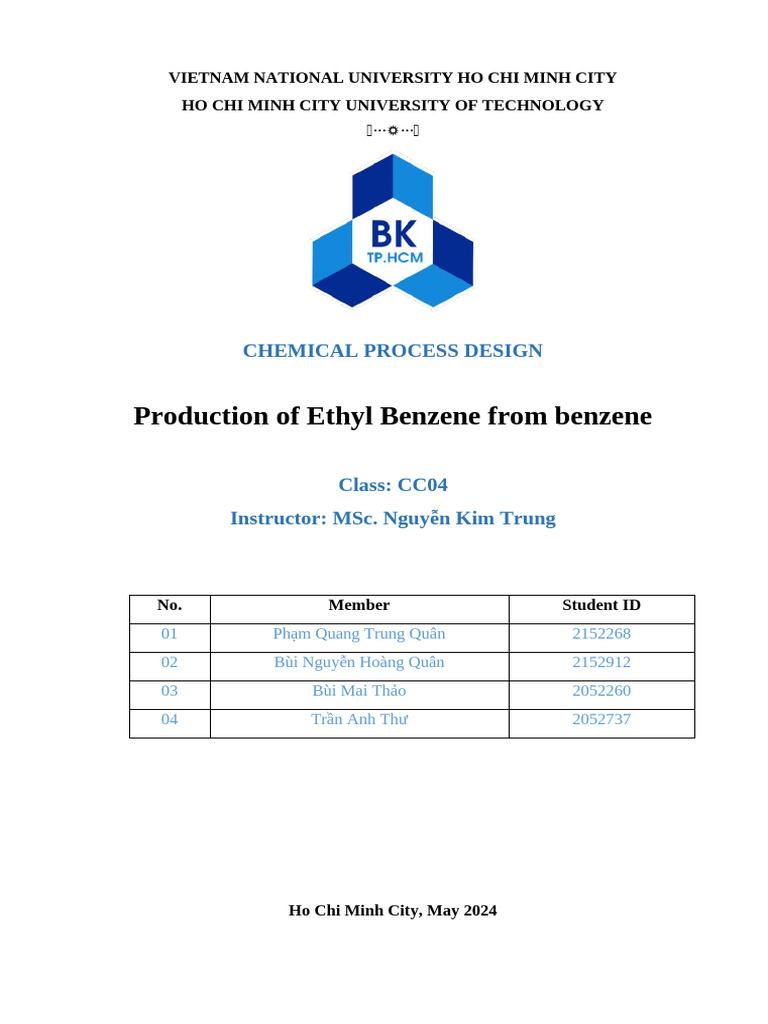 VIETNAM NATIONAL UNIVERSITY HO CHI MINH CITY
HO CHI MINH CITY UNIVERSITY OF TECHNOLOGY

BK
TP.HCM

CHEMICAL PROCESS DESIGN

Production of Ethyl Benzene from benzene

Class: CC04

Instructor: MSc. Nguyễn Kim Trung

| No. | Member | Student ID |
|---|---|---|
| 01 | Phạm Quang Trung Quân | 2152268 |
| 02 | Bùi Nguyễn Hoàng Quân | 2152912 |
| 03 | Bùi Mai Thảo | 2052260 |
| 04 | Trần Anh Thư | 2052737 |

Ho Chi Minh City, May 2024